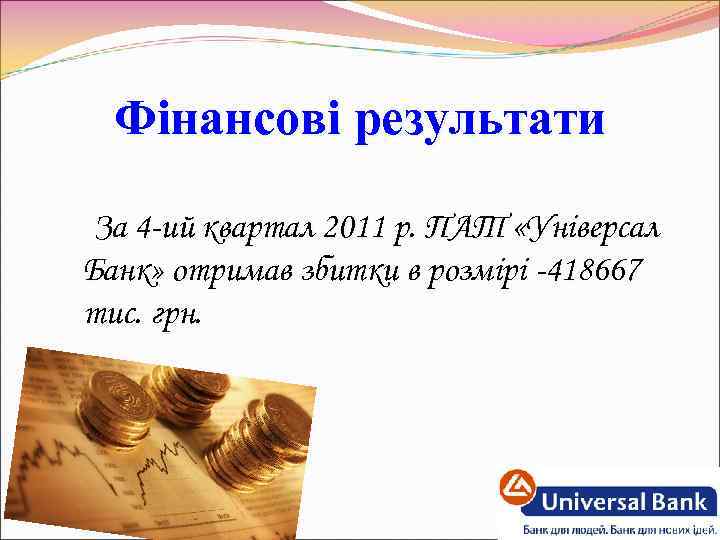 Фінансові результати

За 4-ий квартал 2011 р. ПАТ «Універсал Банк» отримав збитки в розмірі -418667 тис. грн.

Universal Bank

Банк для людей. Банк для нових ідей.